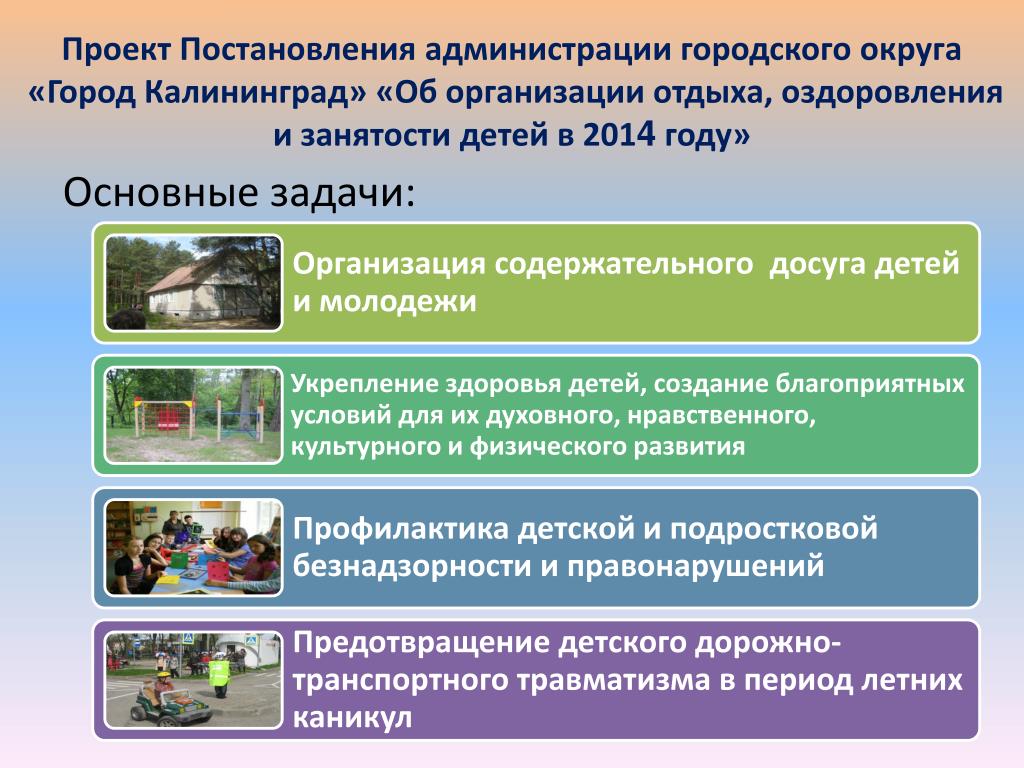 Проект Постановления администрации городского округа «Город Калининград» «Об организации отдыха, оздоровления и занятости детей в 2014 году»

Основные задачи:

Организация содержательного досуга детей и молодежи

Укрепление здоровья детей, создание благоприятных условий для их духовного, нравственного, культурного и физического развития

Профилактика детской и подростковой безнадзорности и правонарушений

Предотвращение детского дорожно-транспортного травматизма в период летних каникул